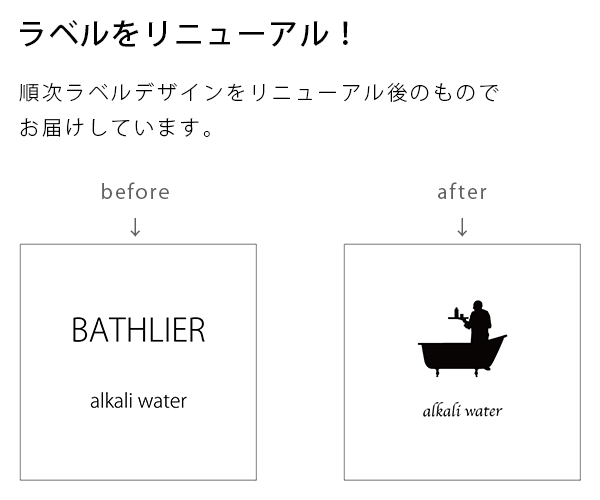 ラベルをリニューアル！

順次ラベルデザインをリニューアル後のものでお届けしています。

before
↓

BATHLIER

alkali water

after
↓

alkali water